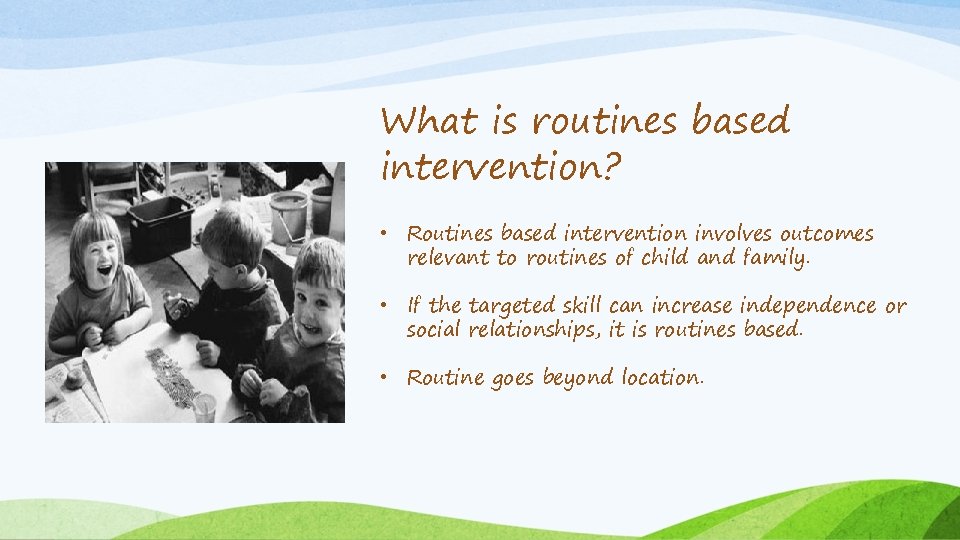 What is routines based intervention?

• Routines based intervention involves outcomes relevant to routines of child and family.

• If the targeted skill can increase independence or social relationships, it is routines based.

• Routine goes beyond location.